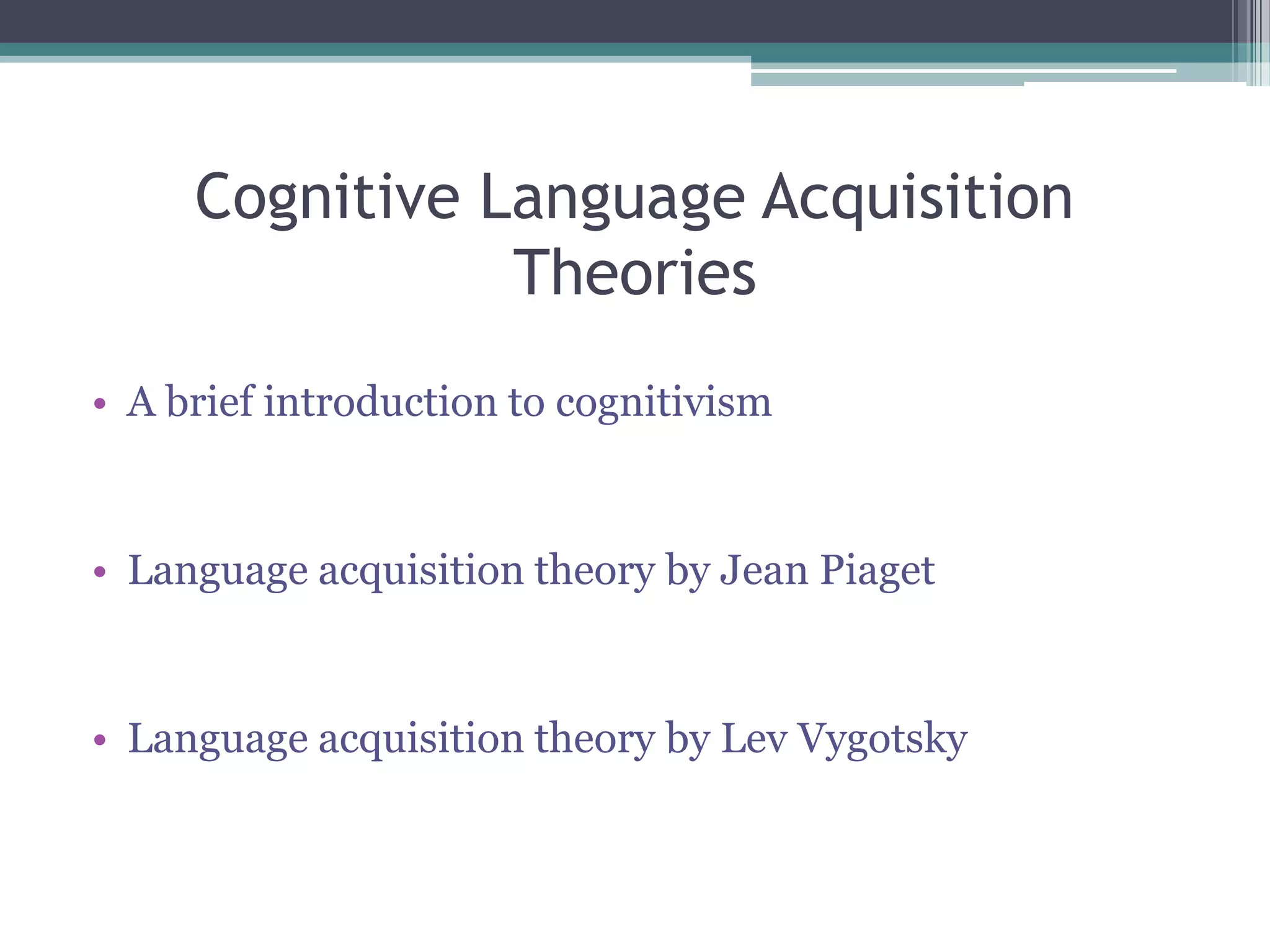 Cognitive Language Acquisition Theories

• A brief introduction to cognitivism

• Language acquisition theory by Jean Piaget

• Language acquisition theory by Lev Vygotsky